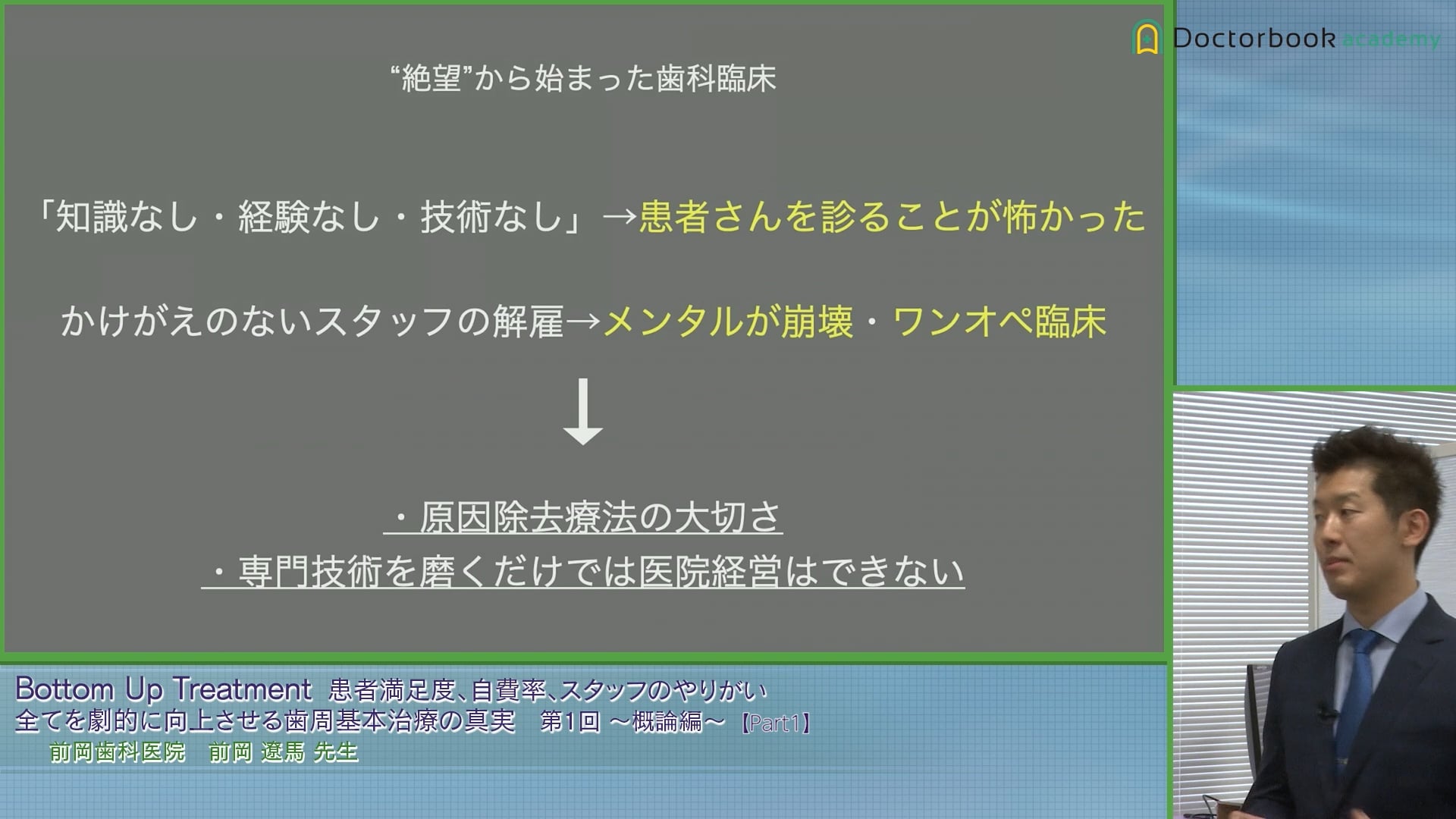 Doctorbook academy

“絶望”から始まった歯科臨床

「知識なし・経験なし・技術なし」→患者さんを診ることが怖かった

かけがえのないスタッフの解雇→メンタルが崩壊・ワンオペ臨床

↓

・原因除去療法の大切さ
・専門技術を磨くだけでは医院経営はできない

Bottom Up Treatment 患者満足度、自費率、スタッフのやりがい
全てを劇的に向上させる歯周基本治療の真実 第1回 ～概論編～【Part1】
前岡歯科医院 前岡 遼馬 先生